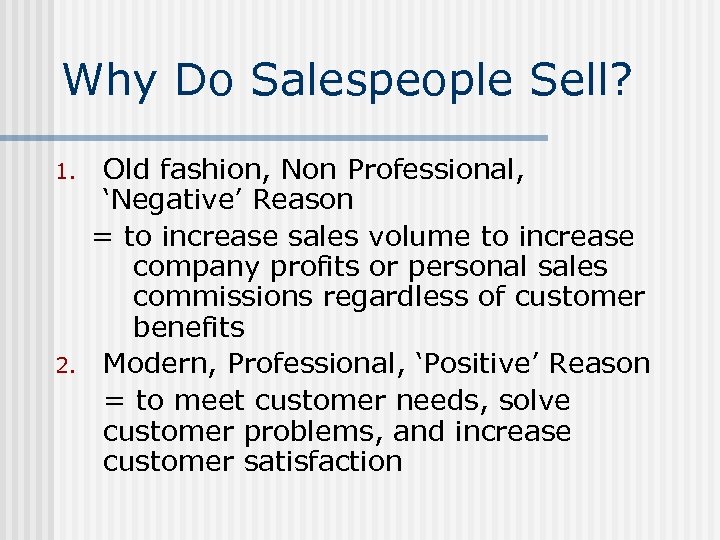 Why Do Salespeople Sell?

1. Old fashion, Non Professional, ‘Negative’ Reason

= to increase sales volume to increase company profits or personal sales commissions regardless of customer benefits

2. Modern, Professional, ‘Positive’ Reason

= to meet customer needs, solve customer problems, and increase customer satisfaction